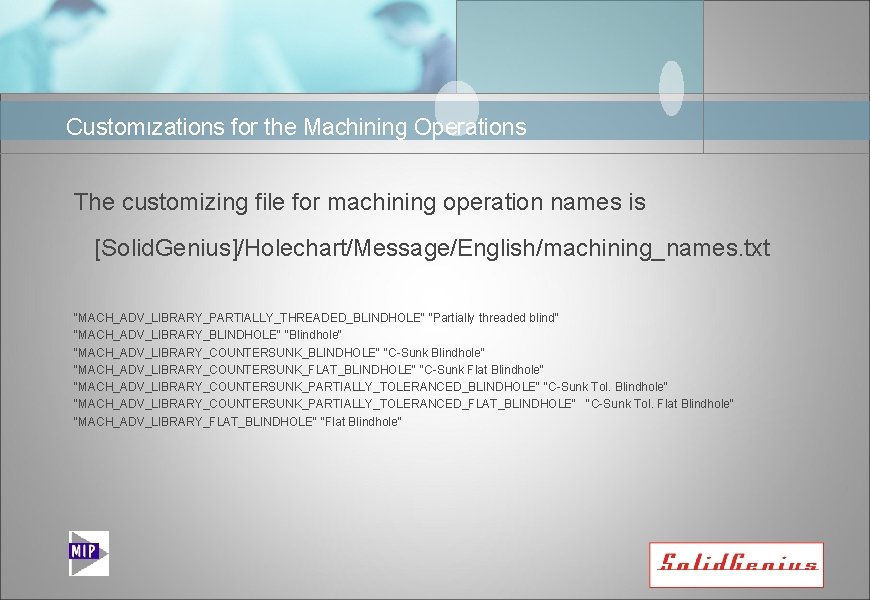 Customizations for the Machining Operations

The customizing file for machining operation names is

[SolidGenius]/Holechart/Message/English/machining_names.txt

"MACH_ADV_LIBRARY_PARTIALLY_THREADED_BLINDHOLE" "Partially threaded blind"
"MACH_ADV_LIBRARY_BLINDHOLE" "Blindhole"
"MACH_ADV_LIBRARY_COUNTERSUNK_BLINDHOLE" "C-Sunk Blindhole"
"MACH_ADV_LIBRARY_COUNTERSUNK_FLAT_BLINDHOLE" "C-Sunk Flat Blindhole"
"MACH_ADV_LIBRARY_COUNTERSUNK_PARTIALLY_TOLERANCED_BLINDHOLE" "C-Sunk Tol. Blindhole"
"MACH_ADV_LIBRARY_COUNTERSUNK_PARTIALLY_TOLERANCED_FLAT_BLINDHOLE" "C-Sunk Tol. Flat Blindhole"
"MACH_ADV_LIBRARY_FLAT_BLINDHOLE" "Flat Blindhole"

MIP

SolidGenius